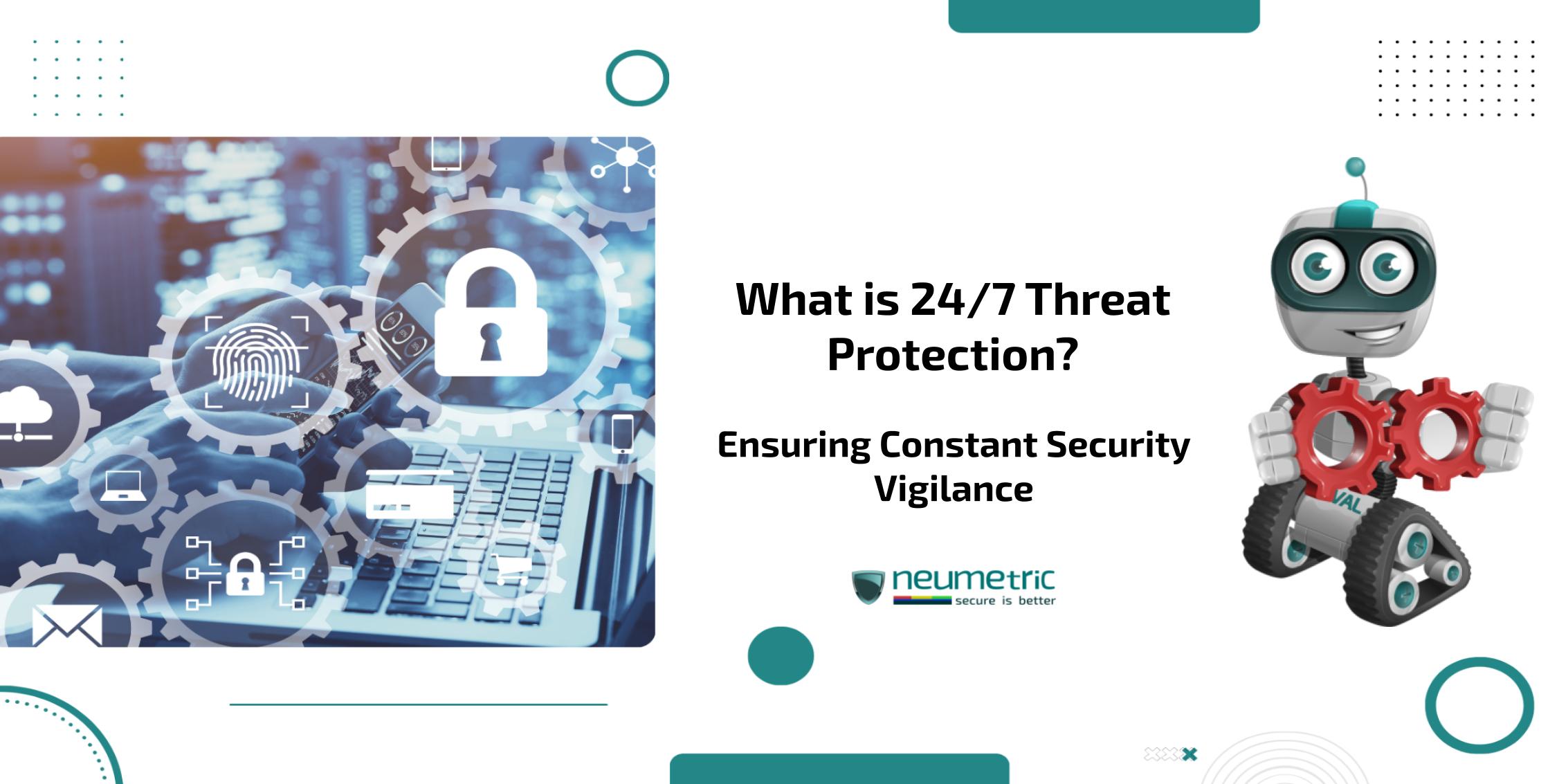 What is 24/7 Threat Protection?

Ensuring Constant Security Vigilance

neumetric
secure is better

VAL